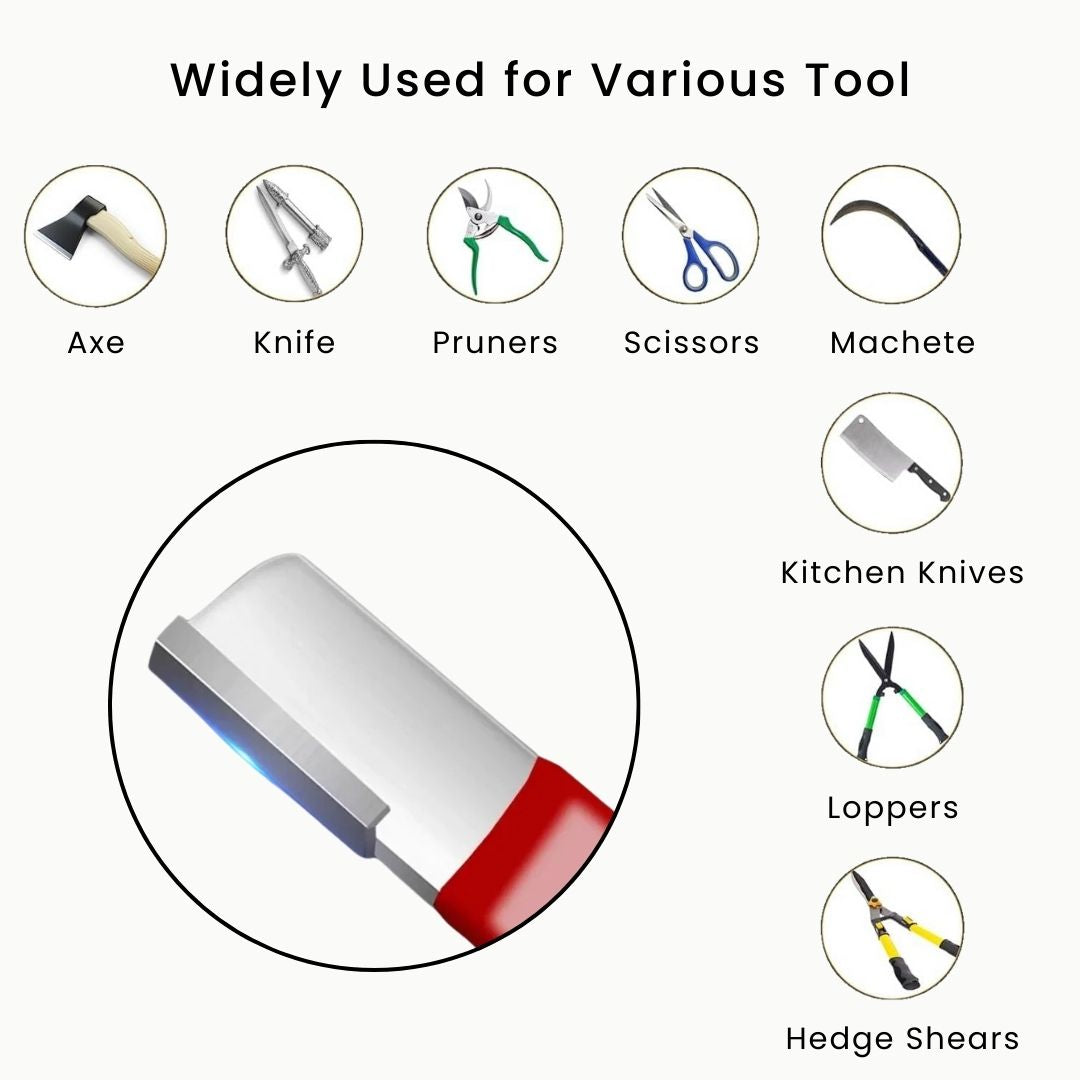 Widely Used for Various Tool

Axe

Knife

Pruners

Scissors

Machete

Kitchen Knives

Loppers

Hedge Shears